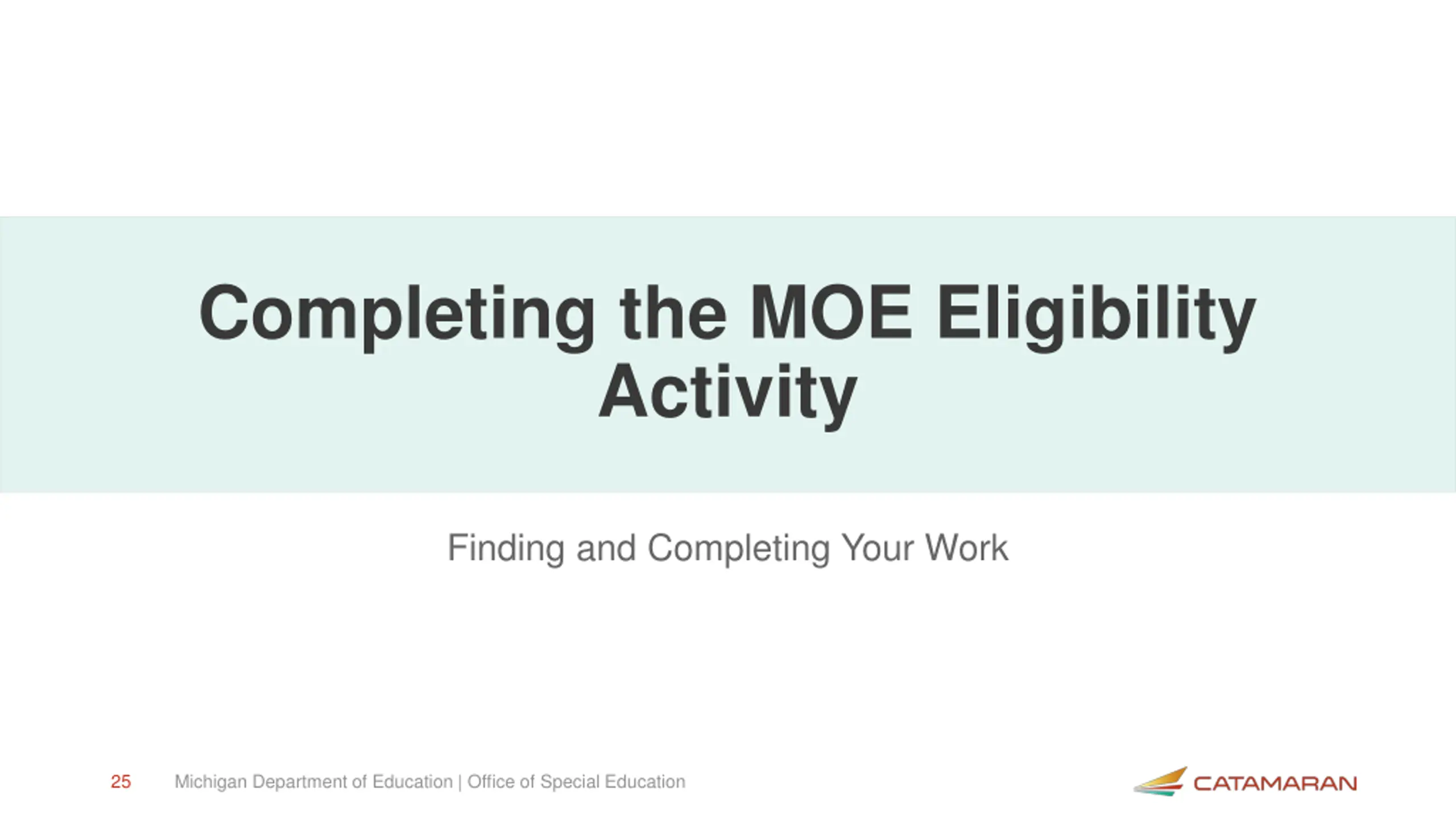 Completing the MOE Eligibility Activity

Finding and Completing Your Work

25 Michigan Department of Education | Office of Special Education

CATAMARAN